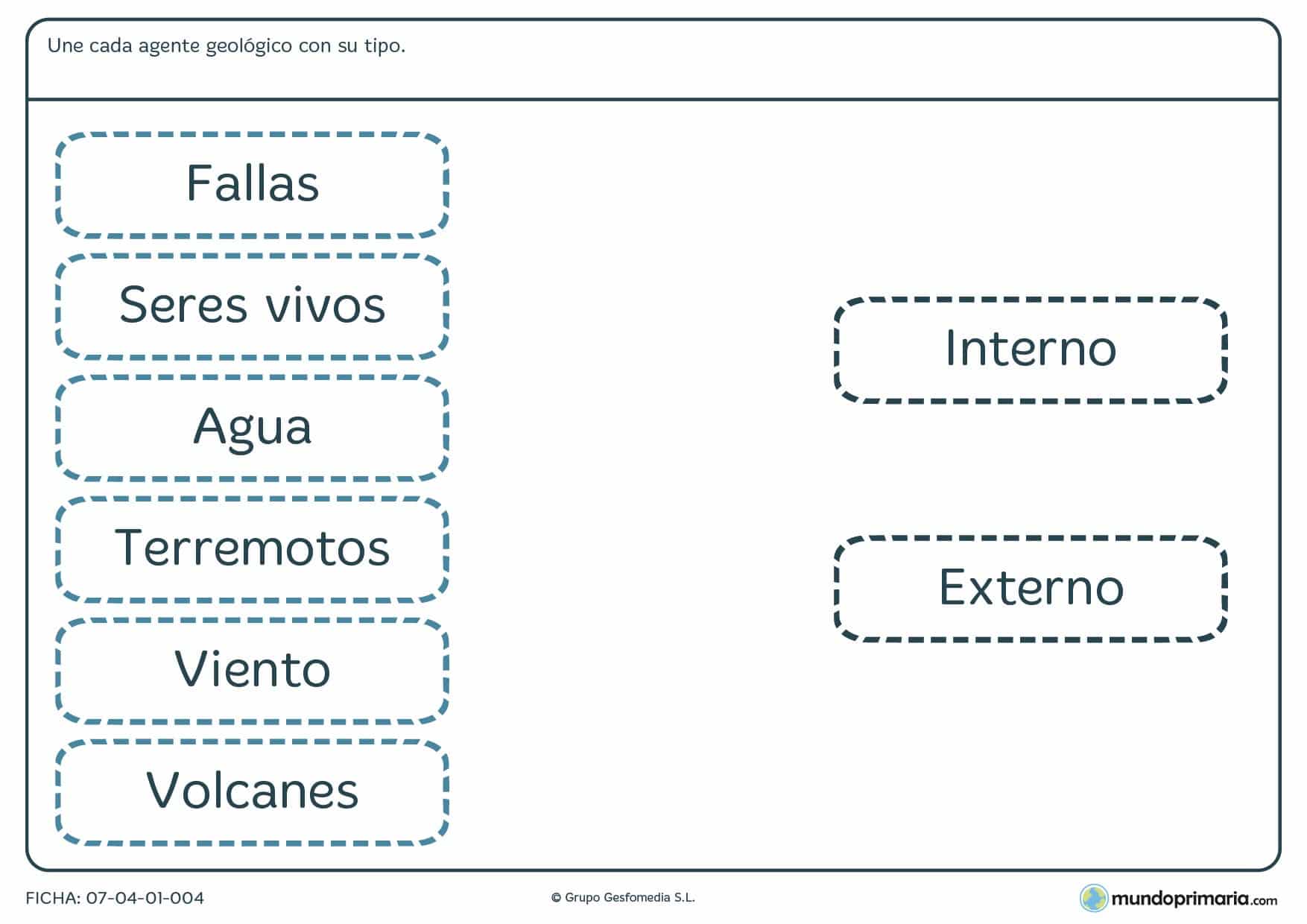 Une cada agente geológico con su tipo.

Fallas

Seres vivos

Agua

Terremotos

Viento

Volcanes

Interno

Externo

FICHA: 07-04-01-004

© Grupo Gesfomedia S.L.

mundoprimaria.com